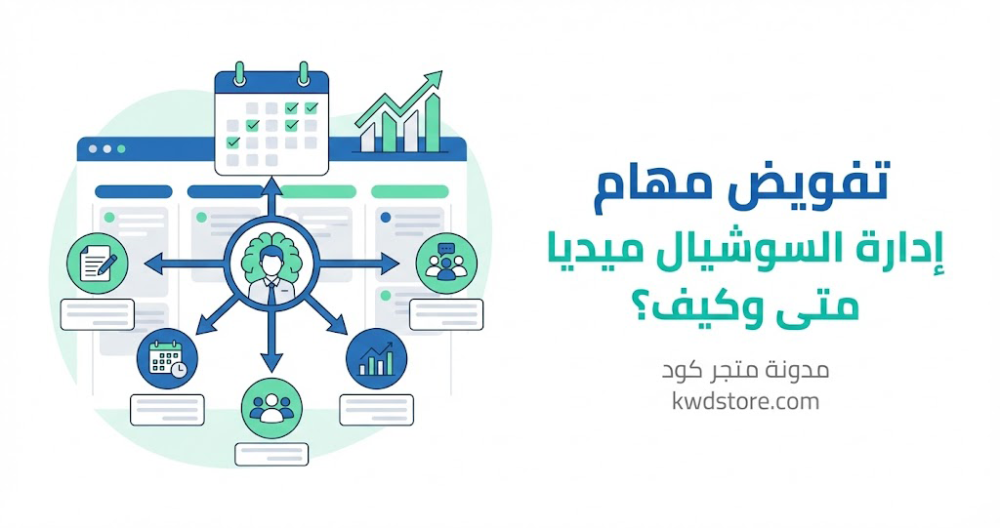 تفويض مهام
إدارة السوشيال ميديا
متى وكيف؟

مدونة متجر كود
kwdstore.com